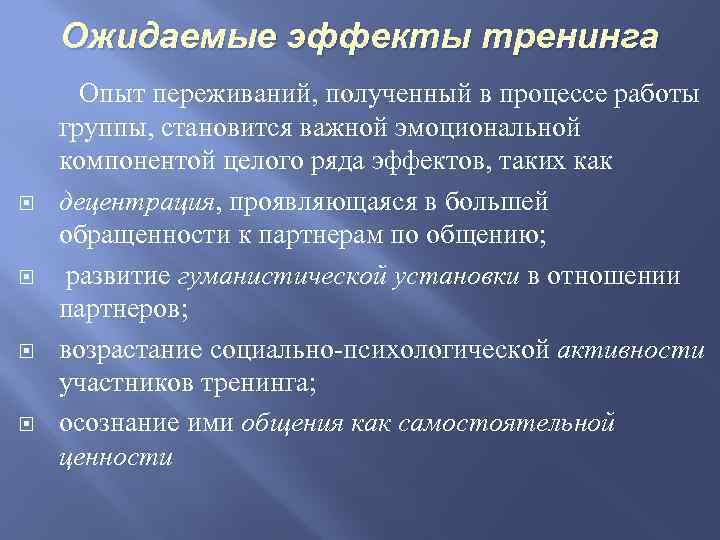 Ожидаемые эффекты тренинга

Опыт переживаний, полученный в процессе работы группы, становится важной эмоциональной компонентой целого ряда эффектов, таких как

децентрация, проявляющаяся в большей обращенности к партнерам по общению;

развитие гуманистической установки в отношении партнеров;

возрастание социально-психологической активности участников тренинга;

осознание ими общения как самостоятельной ценности